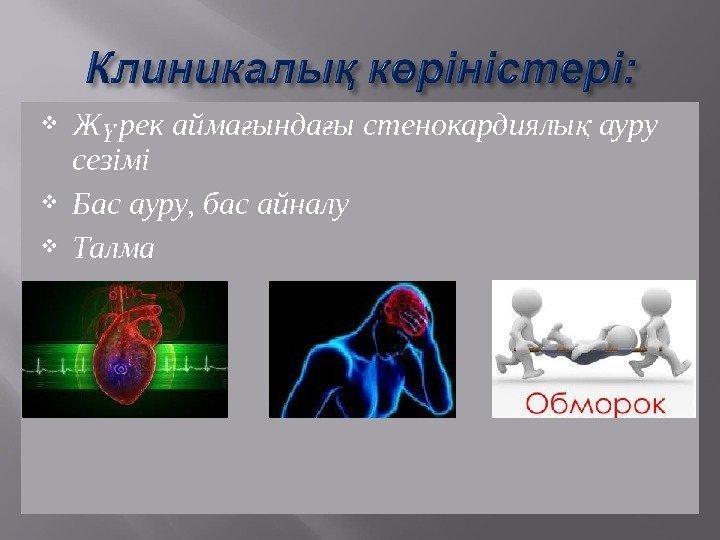 Клиникалық көріністері:

❖ Жүрек аймағындағы стенокардиялық ауру сезімі
❖ Бас ауру, бас айналу
❖ Талма

Обморок